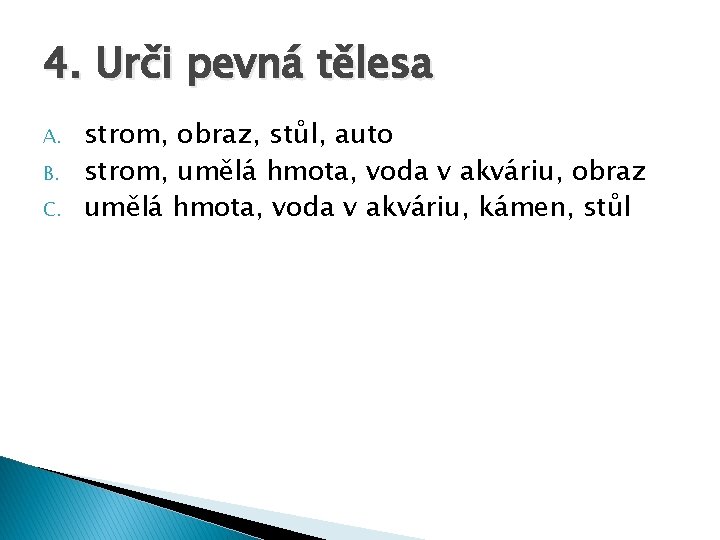 4. Urči pevná tělesa

A. strom, obraz, stůl, auto
B. strom, umělá hmota, voda v akváriu, obraz
C. umělá hmota, voda v akváriu, kámen, stůl